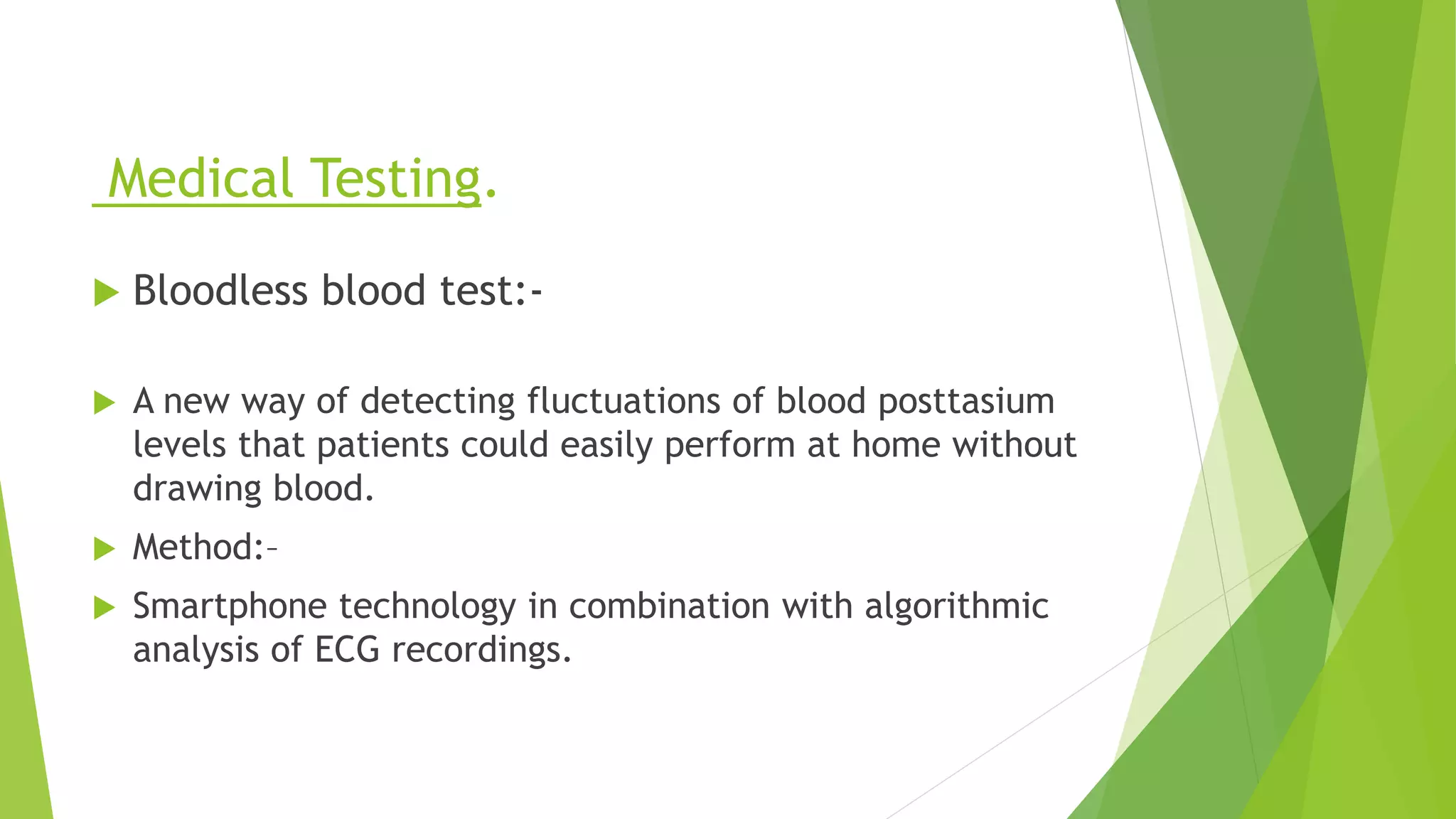 Medical Testing.

Bloodless blood test:-

A new way of detecting fluctuations of blood posttasium levels that patients could easily perform at home without drawing blood.

Method:–

Smartphone technology in combination with algorithmic analysis of ECG recordings.